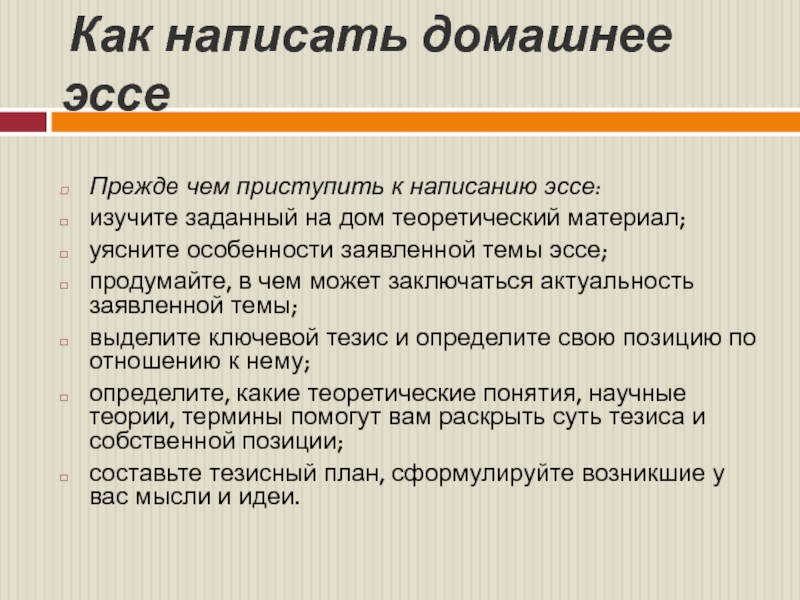 Как написать домашнее эссе

Прежде чем приступить к написанию эссе:

изучите заданный на дом теоретический материал;

уясните особенности заявленной темы эссе;

продумайте, в чем может заключаться актуальность заявленной темы;

выделите ключевой тезис и определите свою позицию по отношению к нему;

определите, какие теоретические понятия, научные теории, термины помогут вам раскрыть суть тезиса и собственной позиции;

составьте тезисный план, сформулируйте возникшие у вас мысли и идеи.